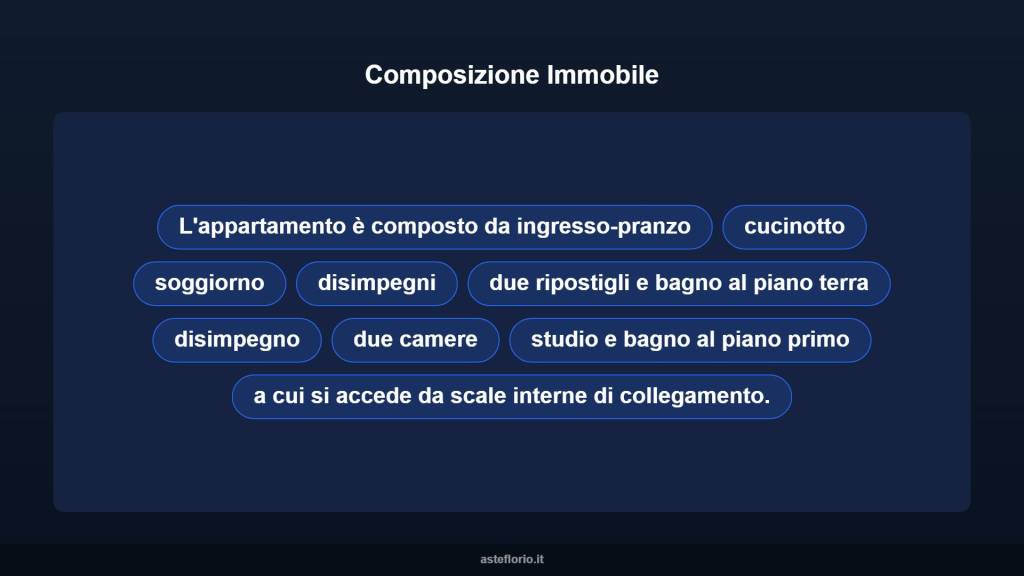 Composizione Immobile

L'appartamento è composto da ingresso-pranzo

cucinotto

soggiorno

disimpegni

due ripostigli e bagno al piano terra

disimpegno

due camere

studio e bagno al piano primo

a cui si accede da scale interne di collegamento.

asteflorio.it